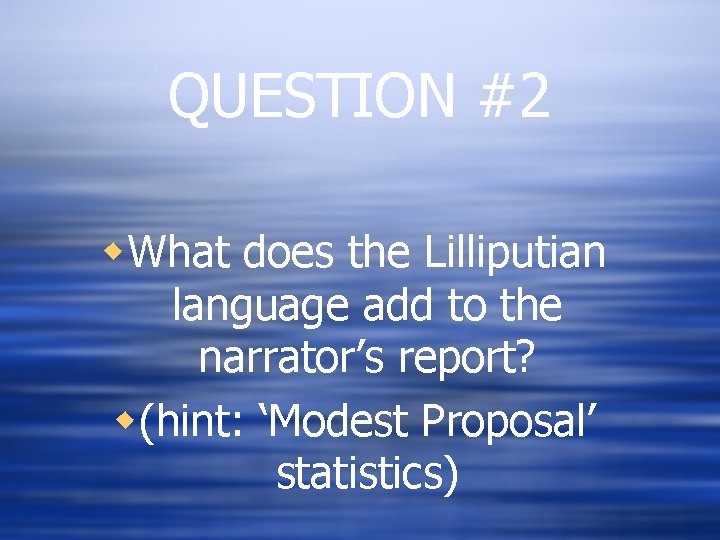 QUESTION #2

What does the Lilliputian language add to the narrator’s report?

(hint: ‘Modest Proposal’ statistics)